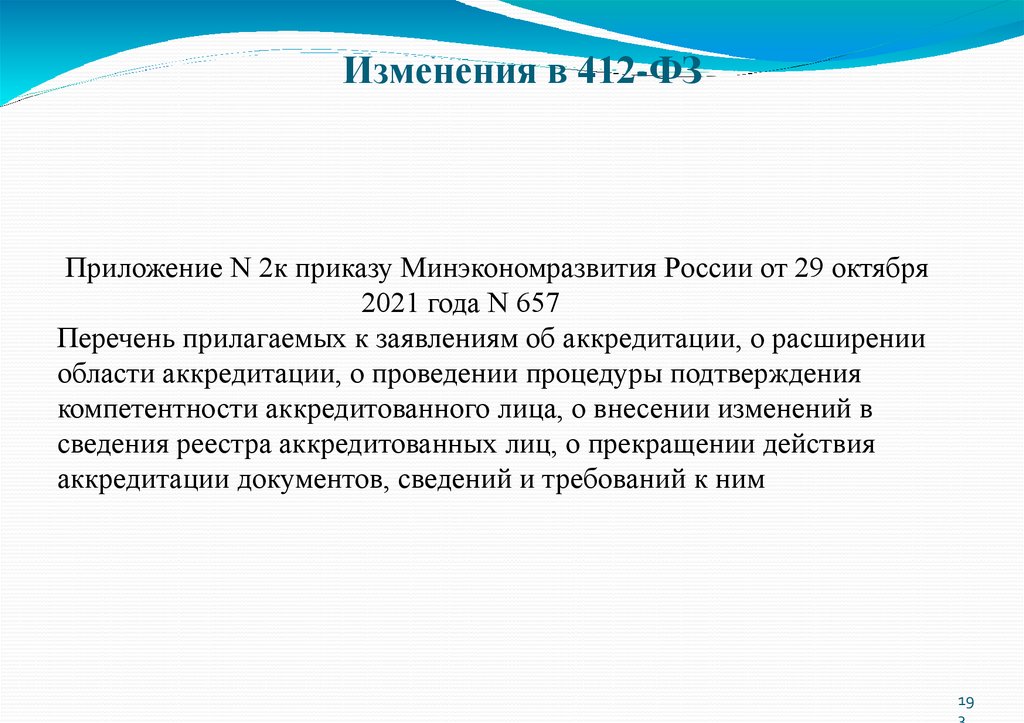 Изменения в 412-ФЗ

Приложение N 2к приказу Минэкономразвития России от 29 октября 2021 года N 657

Перечень прилагаемых к заявлениям об аккредитации, о расширении области аккредитации, о проведении процедуры подтверждения компетентности аккредитованного лица, о внесении изменений в сведения реестра аккредитованных лиц, о прекращении действия аккредитации документов, сведений и требований к ним

19
3